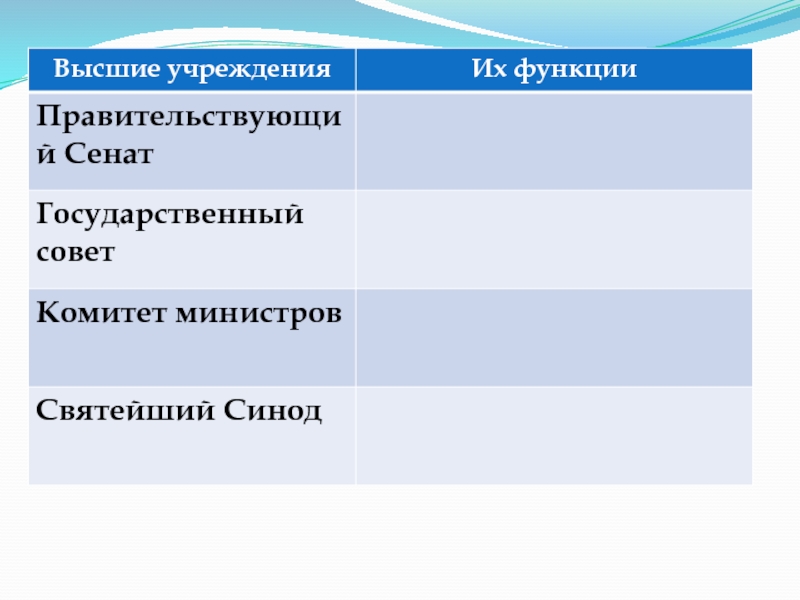 | Высшие учреждения | Их функции |
|---|---|
| Правительствующий Сенат | |
| Государственный совет | |
| Комитет министров | |
| Святейший Синод | |